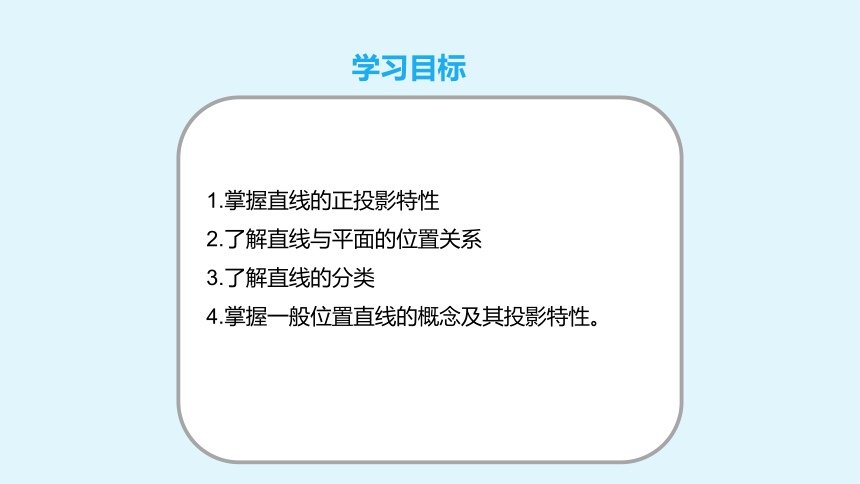 学习目标

1.掌握直线的正投影特性
2.了解直线与平面的位置关系
3.了解直线的分类
4.掌握一般位置直线的概念及其投影特性。